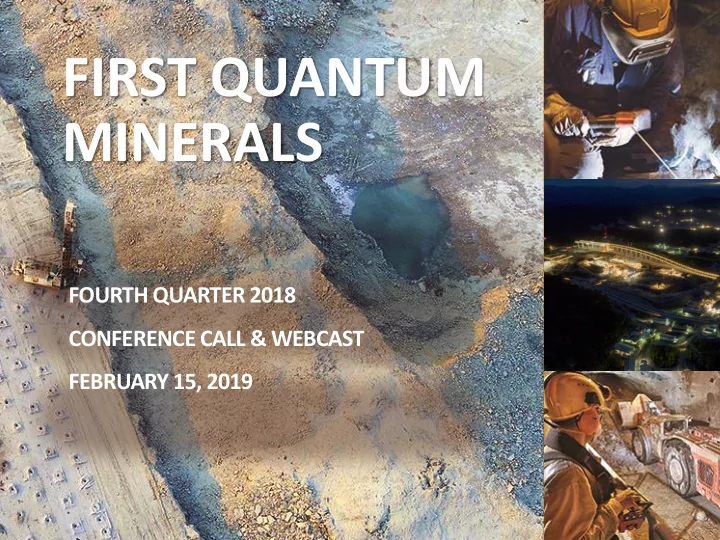 FIRST QUANTUM MINERALS

FOURTH QUARTER 2018

CONFERENCE CALL & WEBCAST

FEBRUARY 15, 2019